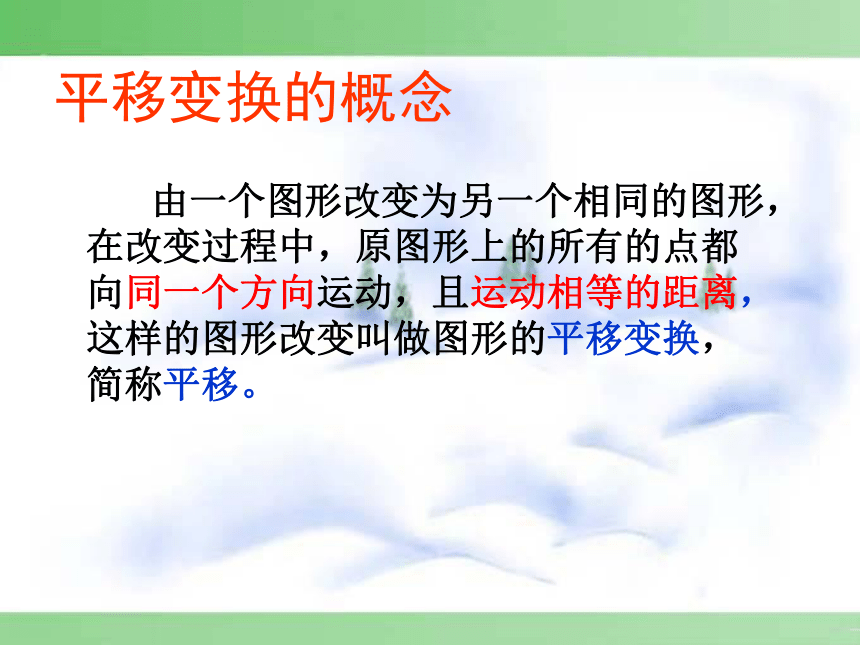 平移变换的概念

由一个图形改变为另一个相同的图形，在改变过程中，原图形上的所有的点都向同一个方向运动，且运动相等的距离，这样的图形改变叫做图形的平移变换，简称平移。